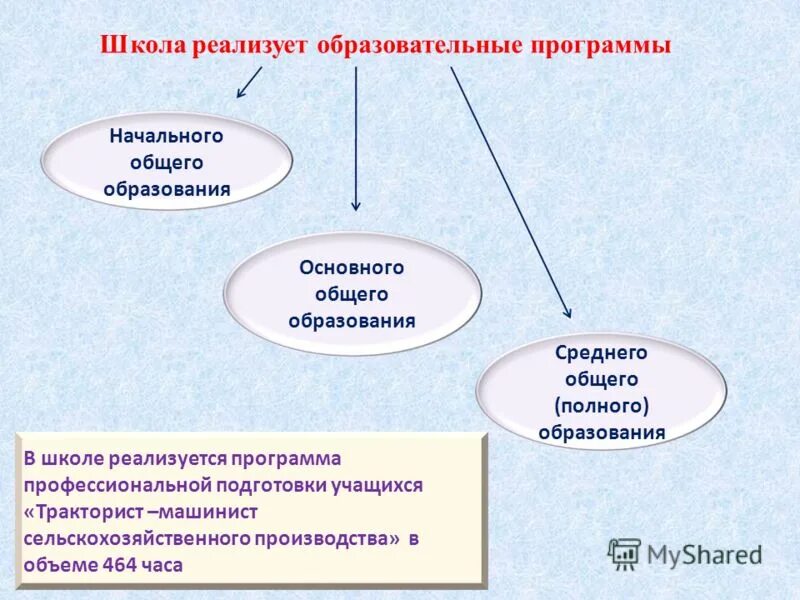 Школа реализует образовательные программы

Начального общего образования

Основного общего образования

Среднего общего (полного) образования

В школе реализуется программа профессиональной подготовки учащихся «Тракторист –машинист сельскохозяйственного производства» в объеме 464 часа

MyShared